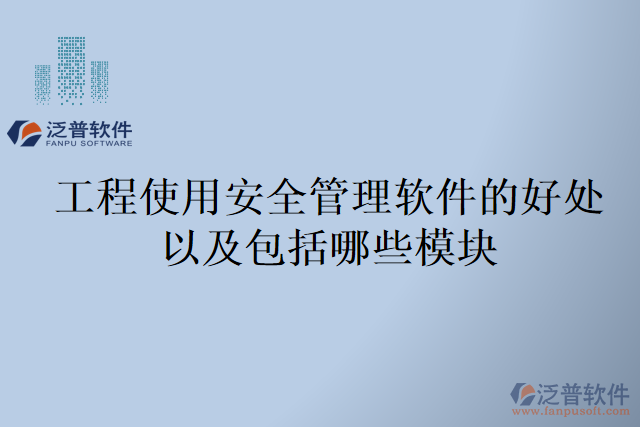 泛普软件
FANPU SOFTWARE

工程使用安全管理软件的好处以及包括哪些模块

泛普软件
www.fanpusoft.com